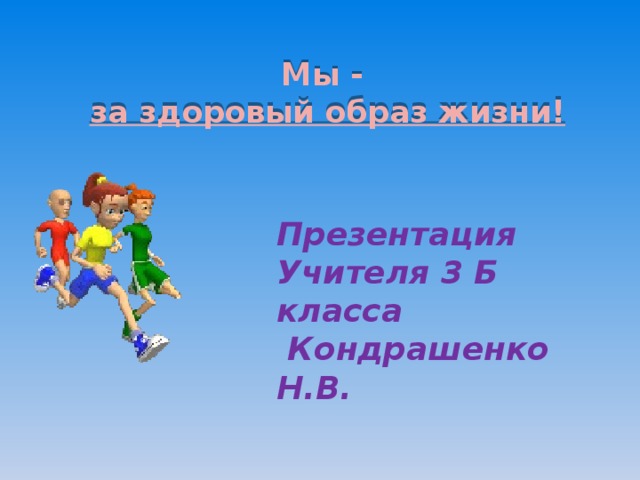 Мы -
за здоровый образ жизни!

Презентация
Учителя 3 Б
класса
Кондрашенко
Н.В.